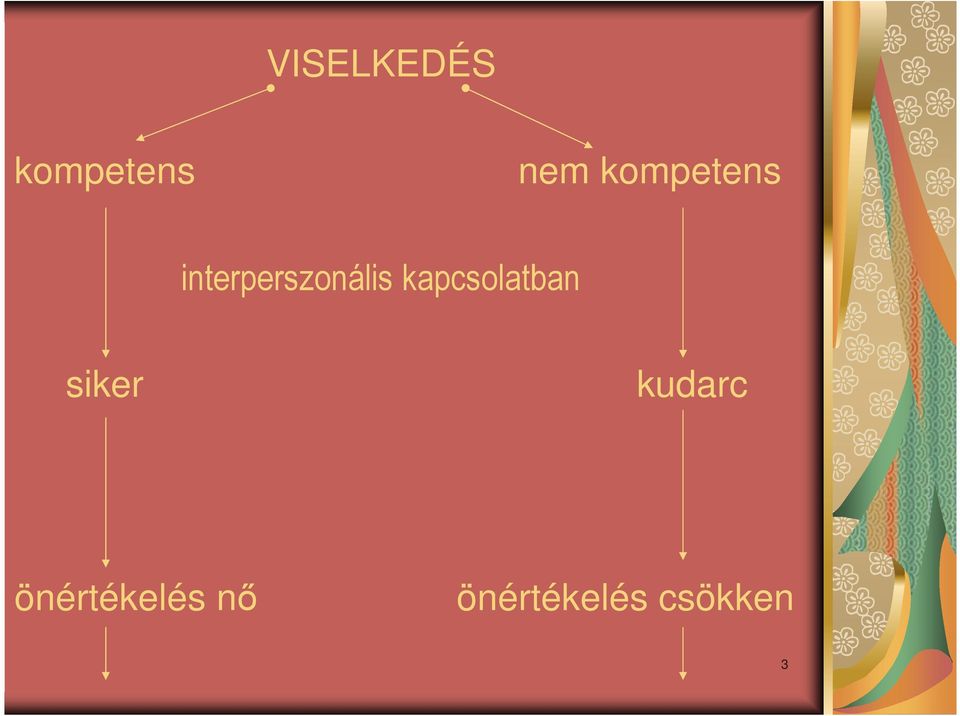 VISELKEDÉS

kompetens

nem kompetens

interperszonális kapcsolatban

siker

kudarc

önértékelés nő

önértékelés csökken

3